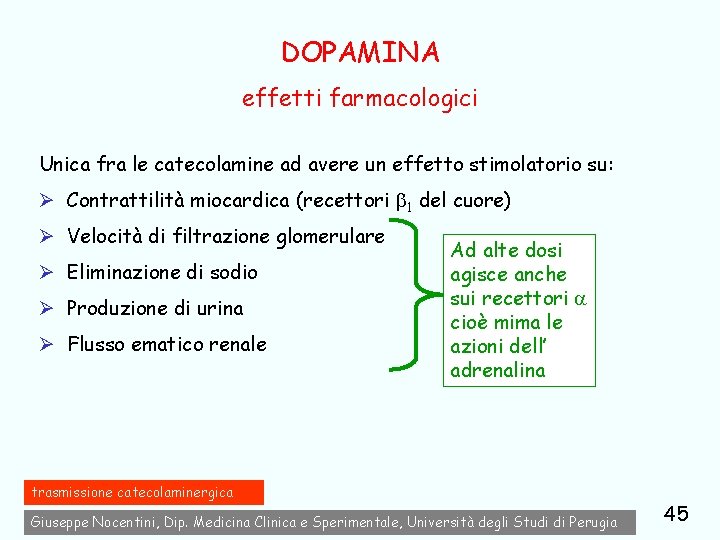 DOPAMINA

effetti farmacologici

Unica fra le catecolamine ad avere un effetto stimolatorio su:

➢ Contrattilità miocardica (recettori $\beta_1$ del cuore)

➢ Velocità di filtrazione glomerulare

➢ Eliminazione di sodio

➢ Produzione di urina

➢ Flusso ematico renale

Ad alte dosi agisce anche sui recettori $\alpha$ cioè mima le azioni dell' adrenalina

trasmissione catecolaminergica

Giuseppe Nocentini, Dip. Medicina Clinica e Sperimentale, Università degli Studi di Perugia

45